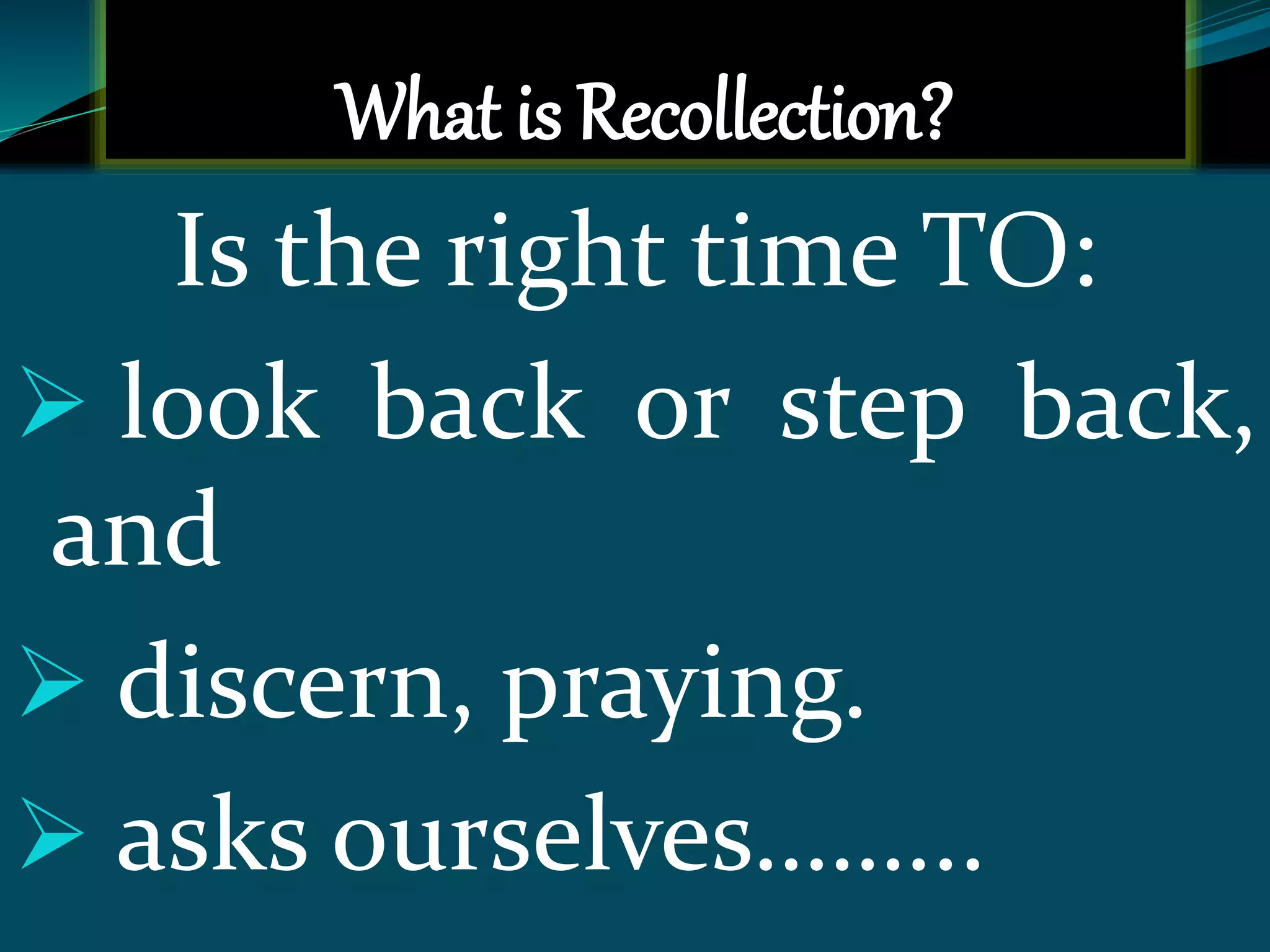 What is Recollection?

Is the right time TO:

➢ look back or step back, and

➢ discern, praying.

➢ asks ourselves………